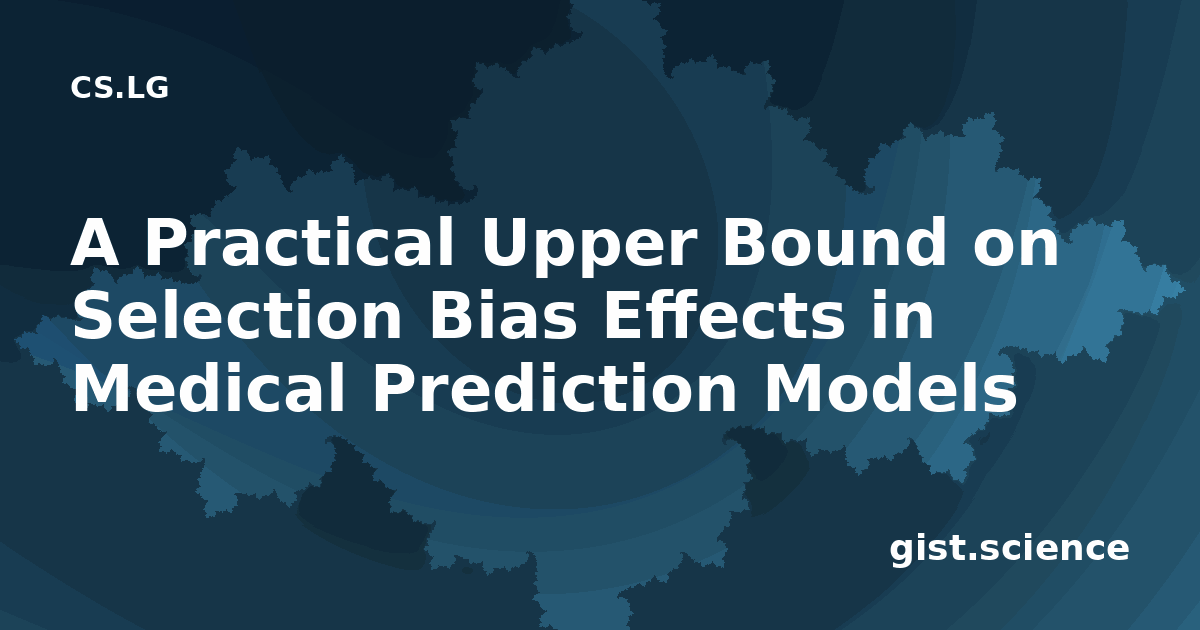 CS.LG

A Practical Upper Bound on Selection Bias Effects in Medical Prediction Models

gist.science